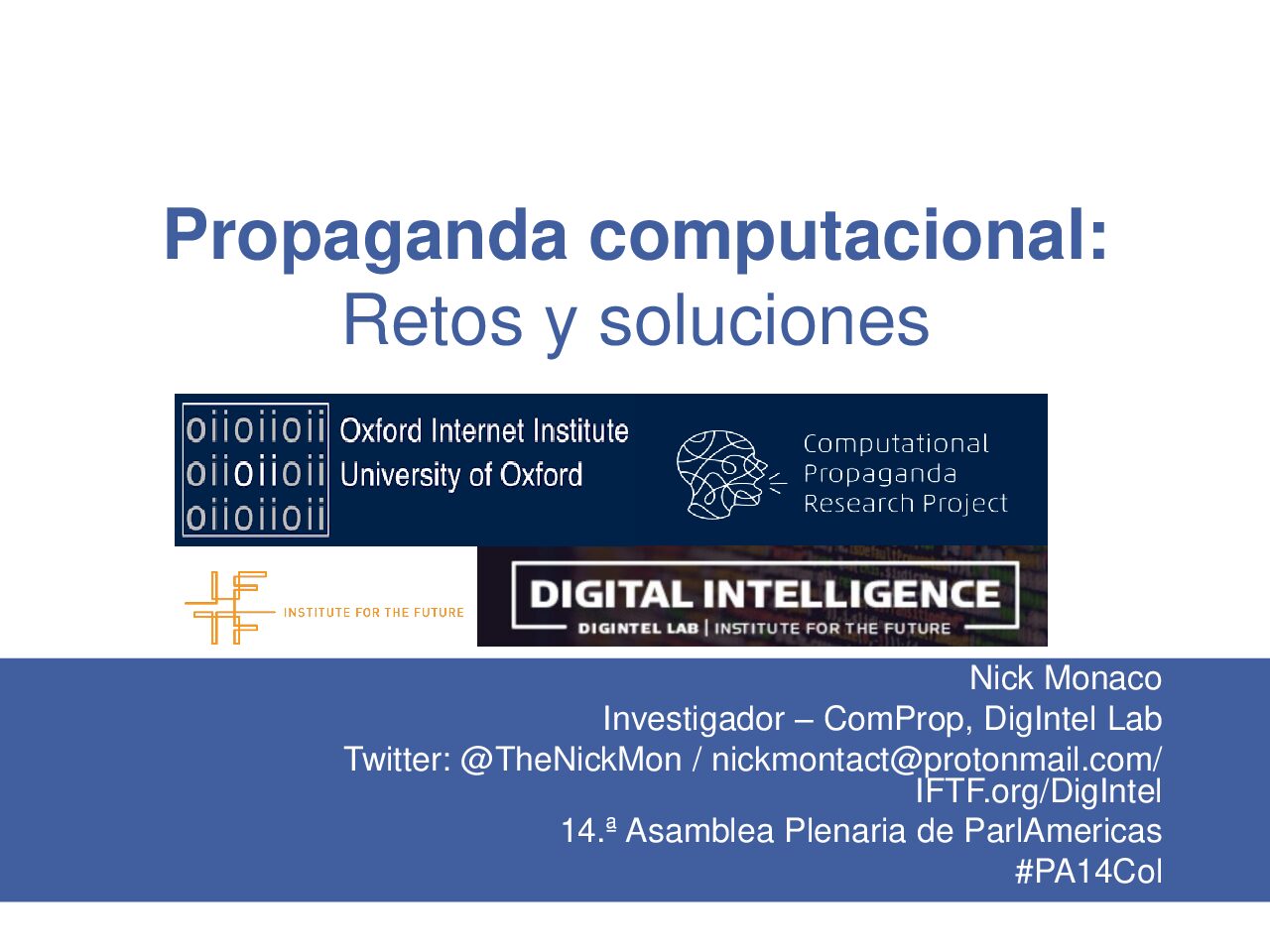 Propaganda computacional:
Retos y soluciones

oiioiioii
oiioiioii
oiioiioii
Oxford Internet Institute
University of Oxford

Computational
Propaganda
Research Project

INSTITUTE FOR THE FUTURE

DIGITAL INTELLIGENCE
DIGINTEL LAB | INSTITUTE FOR THE FUTURE

Nick Monaco
Investigador – ComProp, DigIntel Lab
Twitter: @TheNickMon / nickmontact@protonmail.com/ IFTF.org/DigIntel
14.ª Asamblea Plenaria de ParlAmericas
#PA14Col